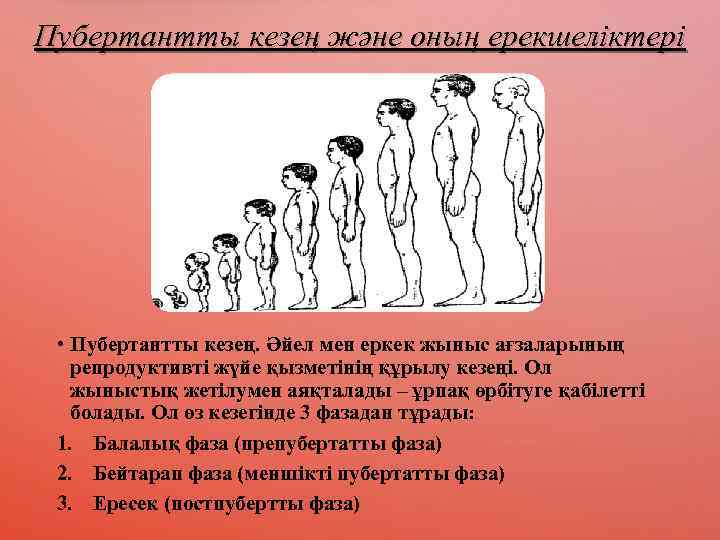 Пубертантты кезең және оның ерекшеліктері

• Пубертантты кезең. Әйел мен еркек жыныс ағзаларының репродуктивті жүйе қызметінің құрылу кезеңі. Ол жыныстық жетілумен аяқталады – ұрпақ өрбітуге қабілетті болады. Ол өз кезегінде 3 фазадан тұрады:

1. Балалық фаза (препубертатты фаза)
2. Бейтарап фаза (меншікті пубертатты фаза)
3. Ересек (постпубертты фаза)